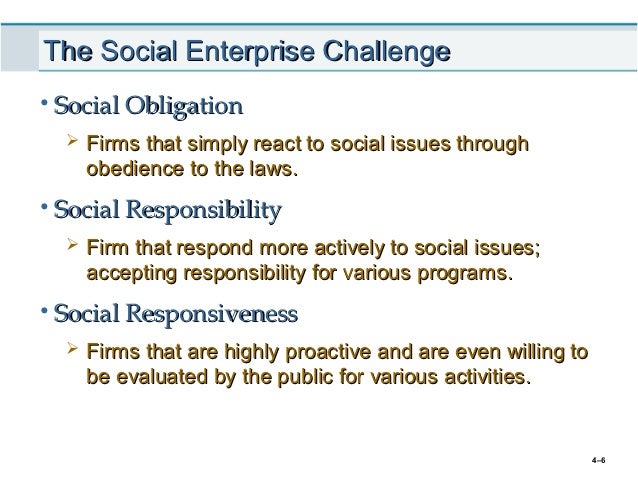 The Social Enterprise Challenge

• Social Obligation

➢ Firms that simply react to social issues through obedience to the laws.

• Social Responsibility

➢ Firm that respond more actively to social issues; accepting responsibility for various programs.

• Social Responsiveness

➢ Firms that are highly proactive and are even willing to be evaluated by the public for various activities.

4–6